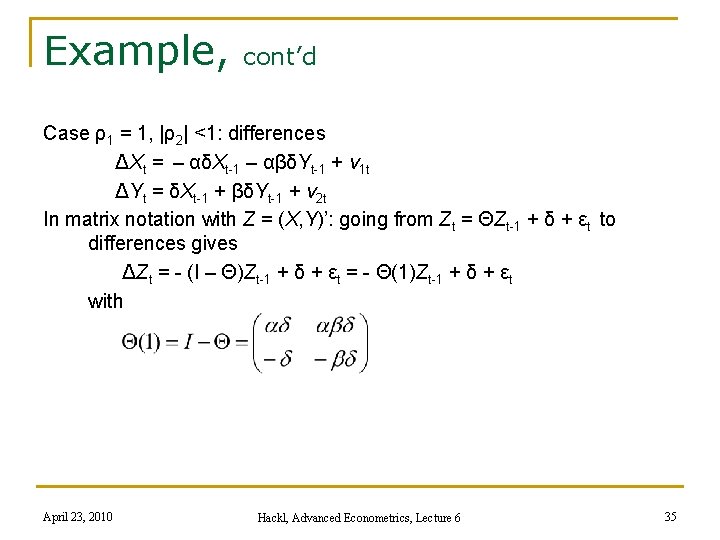 Example, cont'd

Case $\rho_1 = 1$, $|\rho_2| < 1$: differences

$\Delta X_t = -\alpha\delta X_{t-1} - \alpha\beta\delta Y_{t-1} + v_{1t}$

$\Delta Y_t = \delta X_{t-1} + \beta\delta Y_{t-1} + v_{2t}$

In matrix notation with $Z = (X,Y)'$: going from $Z_t = \Theta Z_{t-1} + \delta + \varepsilon_t$ to differences gives

$\Delta Z_t = -(I - \Theta)Z_{t-1} + \delta + \varepsilon_t = -\Theta(1)Z_{t-1} + \delta + \varepsilon_t$

with

$\Theta(1) = I - \Theta = \begin{pmatrix} \alpha\delta & \alpha\beta\delta \\ -\delta & -\beta\delta \end{pmatrix}$

April 23, 2010

Hackl, Advanced Econometrics, Lecture 6

35